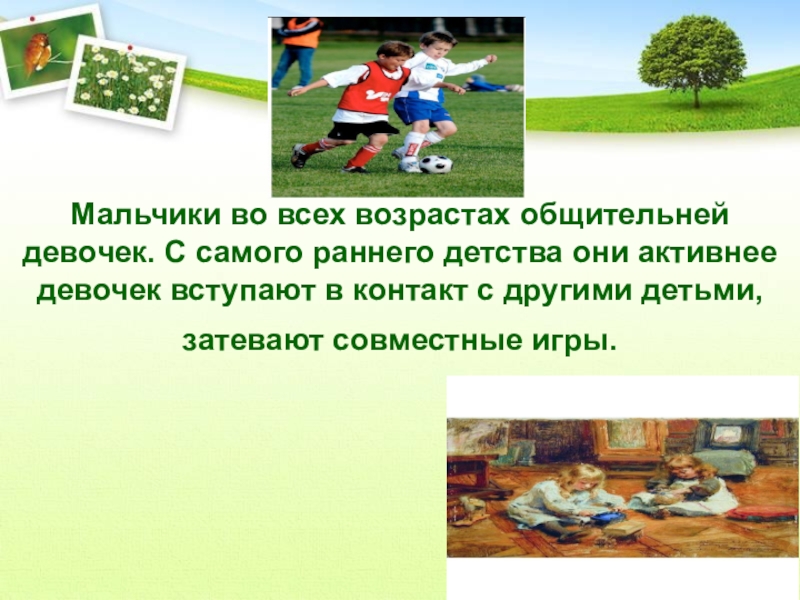 Мальчики во всех возрастах общительней девочек. С самого раннего детства они активнее девочек вступают в контакт с другими детьми, затевают совместные игры.